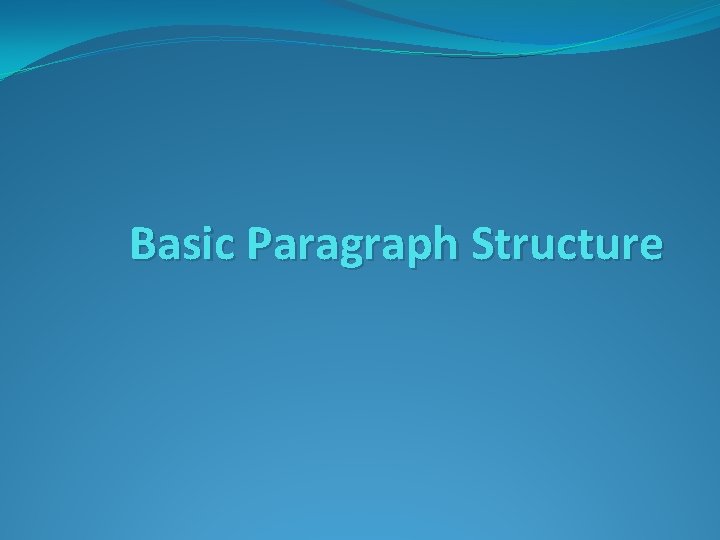 Basic Paragraph Structure